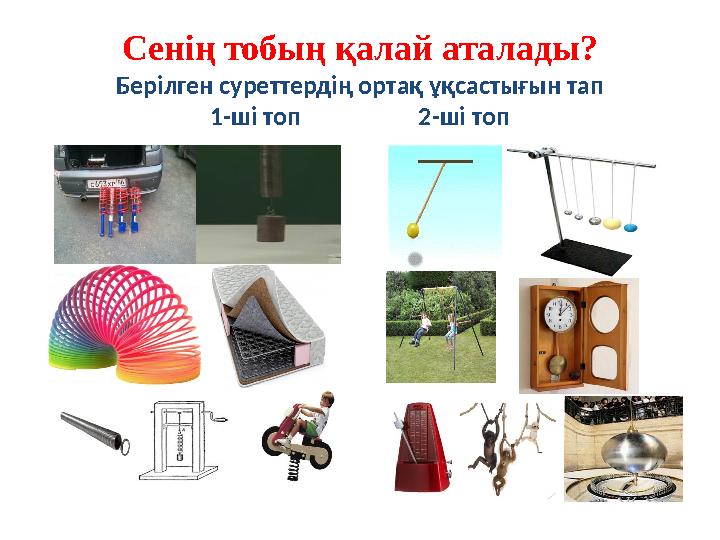 Сенің тобың қалай аталады?
Берілген суреттердің ортақ ұқсастығын тап
1-ші топ 2-ші топ